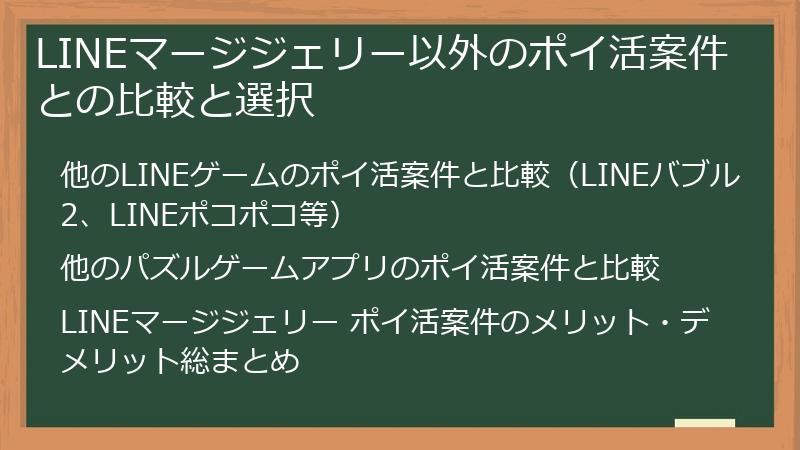 LINEマージジェリー以外のポイ活案件との比較と選択

他のLINEゲームのポイ活案件と比較（LINEバブル2、LINEポコポコ等）

他のパズルゲームアプリのポイ活案件と比較

LINEマージジェリー ポイ活案件のメリット・デメリット総まとめ